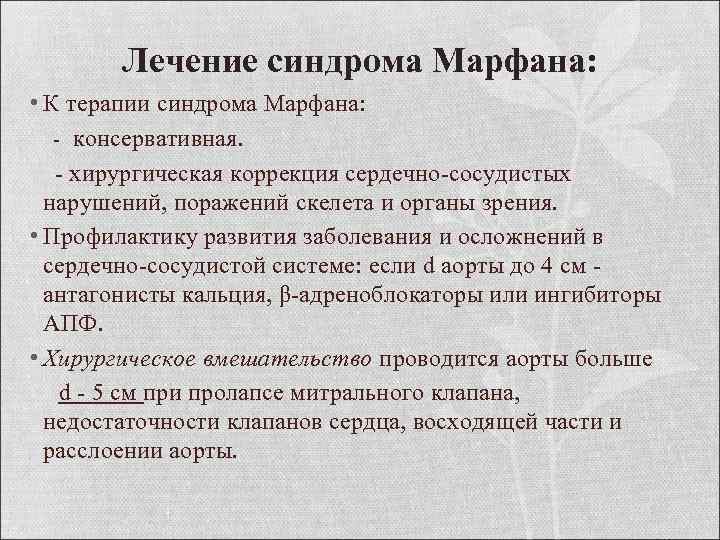 Лечение синдрома Марфана:

• К терапии синдрома Марфана:

- консервативная.

- хирургическая коррекция сердечно-сосудистых нарушений, поражений скелета и органы зрения.

• Профилактику развития заболевания и осложнений в сердечно-сосудистой системе: если d аорты до 4 см - антагонисты кальция, β-адреноблокаторы или ингибиторы АПФ.

• Хирургическое вмешательство проводится аорты больше d - 5 см при пролапсе митрального клапана, недостаточности клапанов сердца, восходящей части и расслоении аорты.